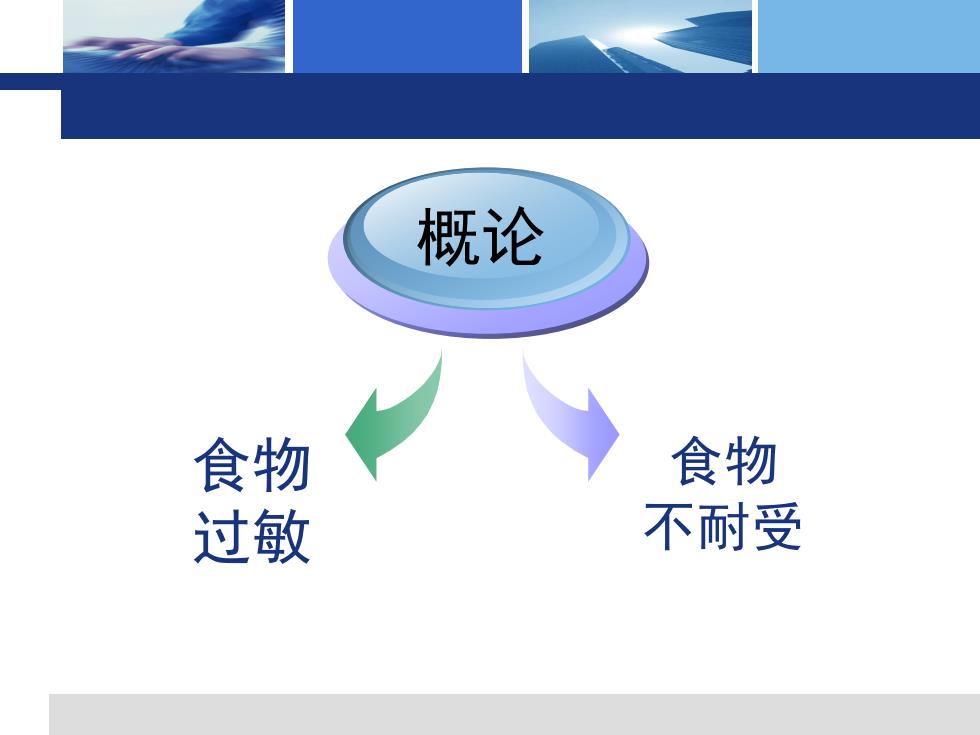 概论

食物
过敏

食物
不耐受